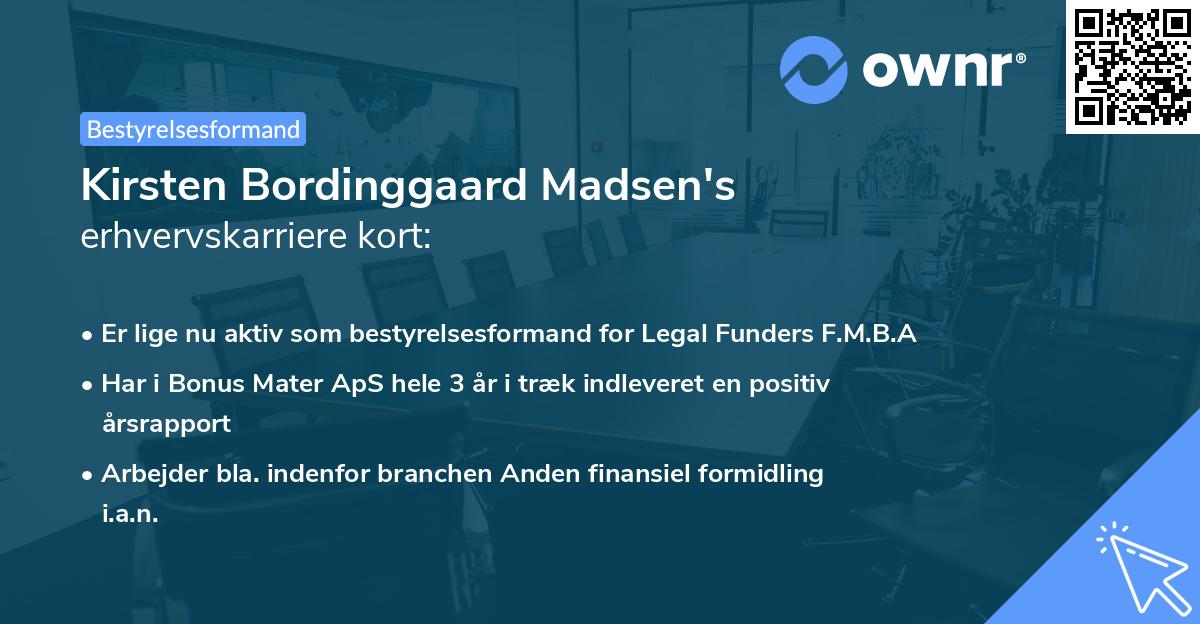 ownr®

Bestyrelsesformand

Kirsten Bordinggaard Madsen's erhvervskarriere kort:

• Er lige nu aktiv som bestyrelsesformand for Legal Funders F.M.B.A

• Har i Bonus Mater ApS hele 3 år i træk indleveret en positiv årsrapport

• Arbejder bla. indenfor branchen Anden finansiel formidling i.a.n.